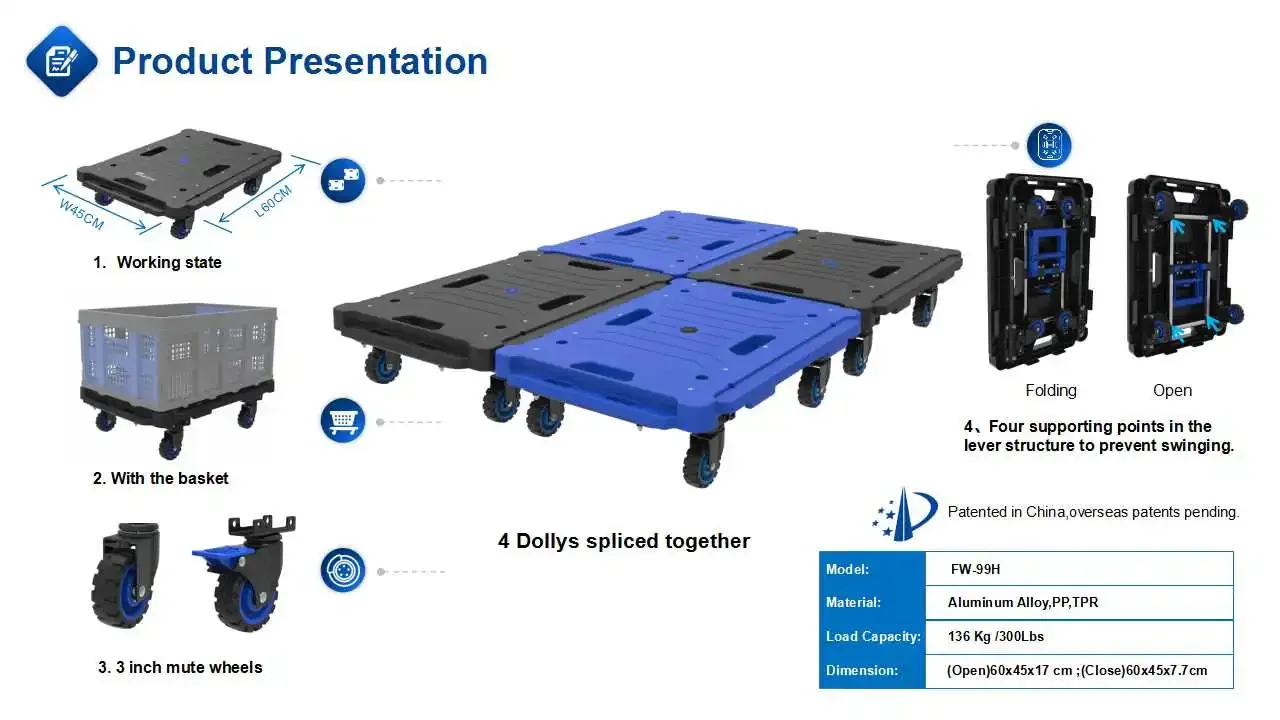 Product Presentation

W45CM

L60CM

1. Working state

2. With the basket

3. 3 inch mute wheels

4 Dollys spliced together

Folding

Open

4、Four supporting points in the lever structure to prevent swinging.

Patented in China,overseas patents pending.

| Model: | FW-99H |
|---|---|
| Material: | Aluminum Alloy,PP,TPR |
| Load Capacity: | 136 Kg /300Lbs |
| Dimension: | (Open)60x45x17 cm ;(Close)60x45x7.7cm |